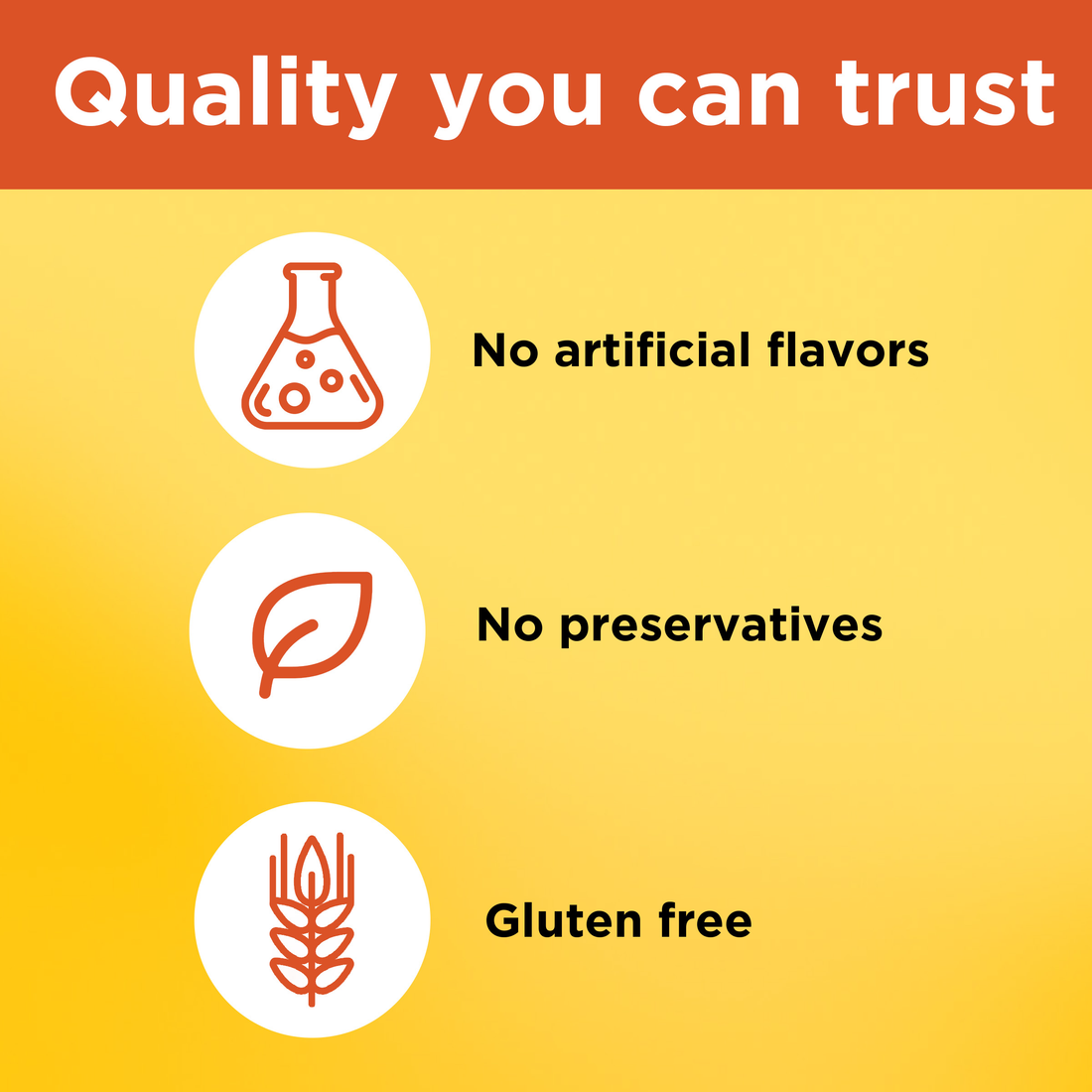 Quality you can trust

No artificial flavors

No preservatives

Gluten free